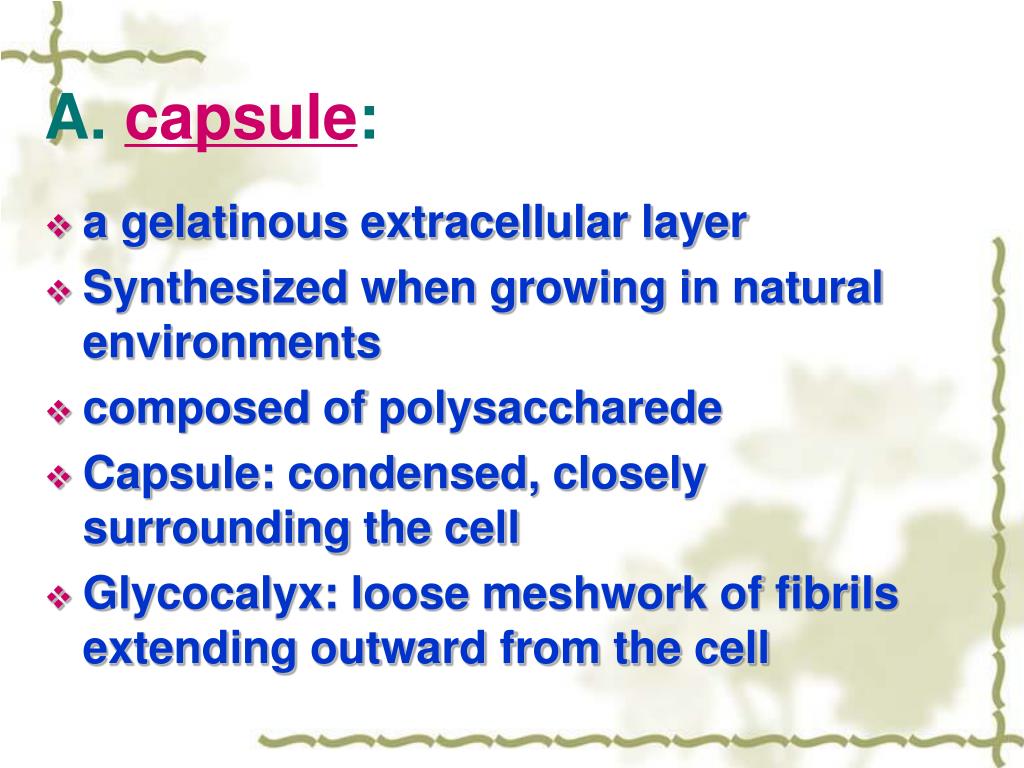 A. capsule:

❖ a gelatinous extracellular layer

❖ Synthesized when growing in natural environments

❖ composed of polysaccharede

❖ Capsule: condensed, closely surrounding the cell

❖ Glycocalyx: loose meshwork of fibrils extending outward from the cell